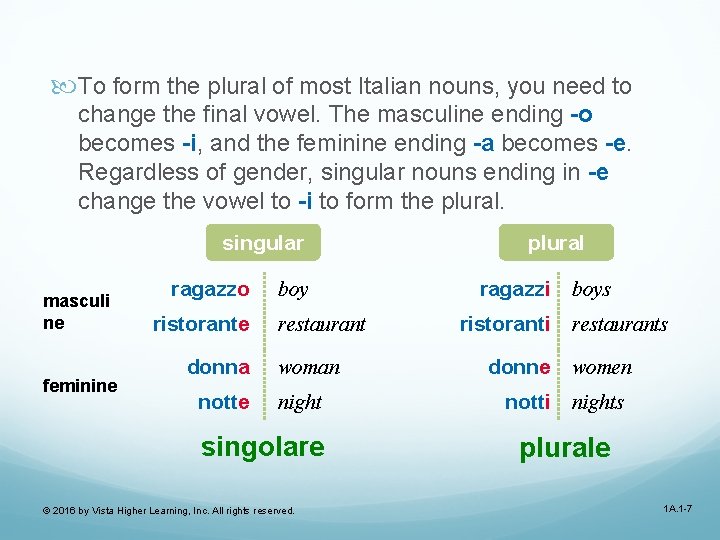 To form the plural of most Italian nouns, you need to change the final vowel. The masculine ending -o becomes -i, and the feminine ending -a becomes -e. Regardless of gender, singular nouns ending in -e change the vowel to -i to form the plural.

| | singular | | plural | |
|---|---|---|---|---|
| masculine | ragazzo | boy | ragazzi | boys |
| | ristorante | restaurant | ristoranti | restaurants |
| feminine | donna | woman | donne | women |
| | notte | night | notti | nights |

singolare

plurale

© 2016 by Vista Higher Learning, Inc. All rights reserved.

1A.1-7